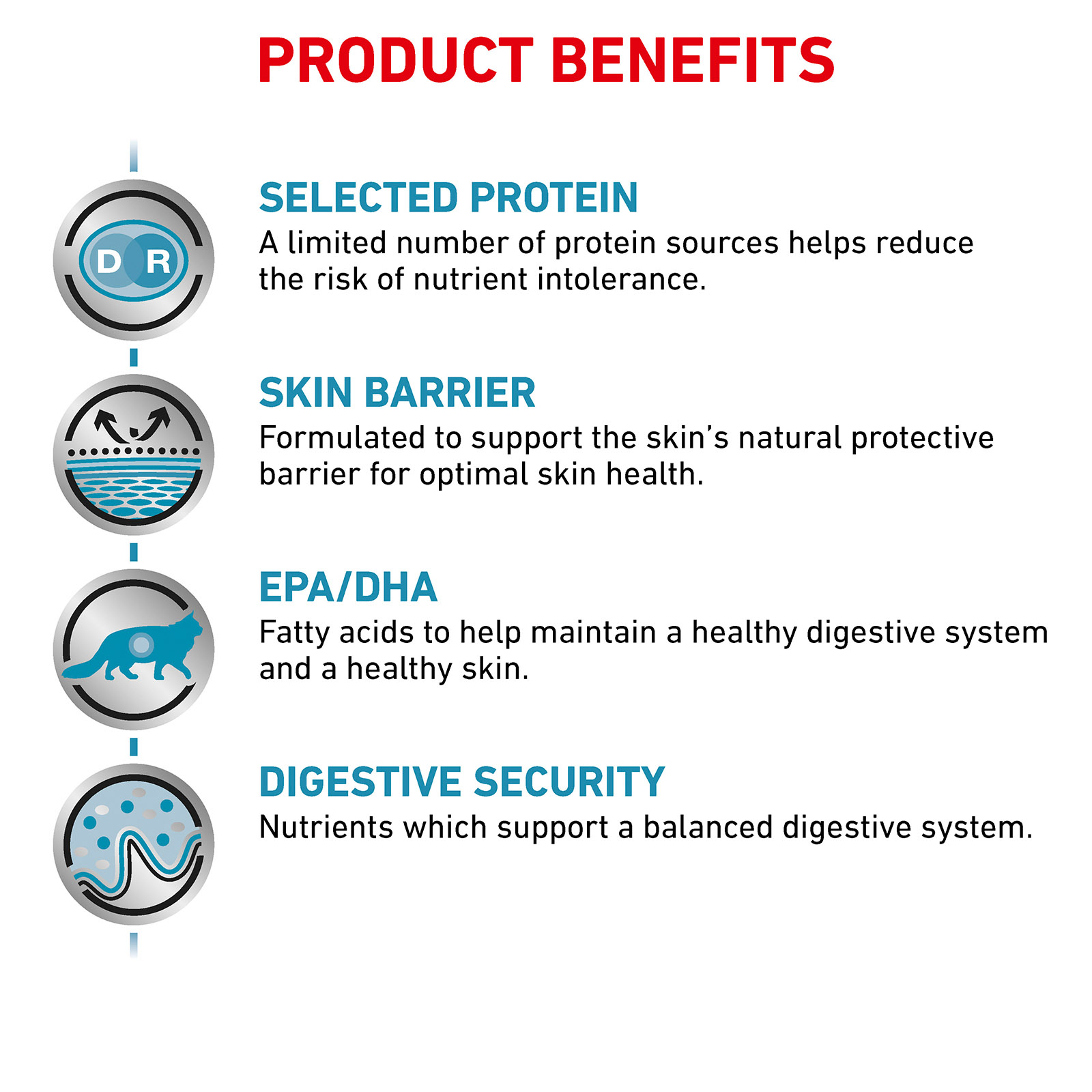 PRODUCT BENEFITS

D R

SELECTED PROTEIN
A limited number of protein sources helps reduce the risk of nutrient intolerance.

SKIN BARRIER
Formulated to support the skin's natural protective barrier for optimal skin health.

EPA/DHA
Fatty acids to help maintain a healthy digestive system and a healthy skin.

DIGESTIVE SECURITY
Nutrients which support a balanced digestive system.